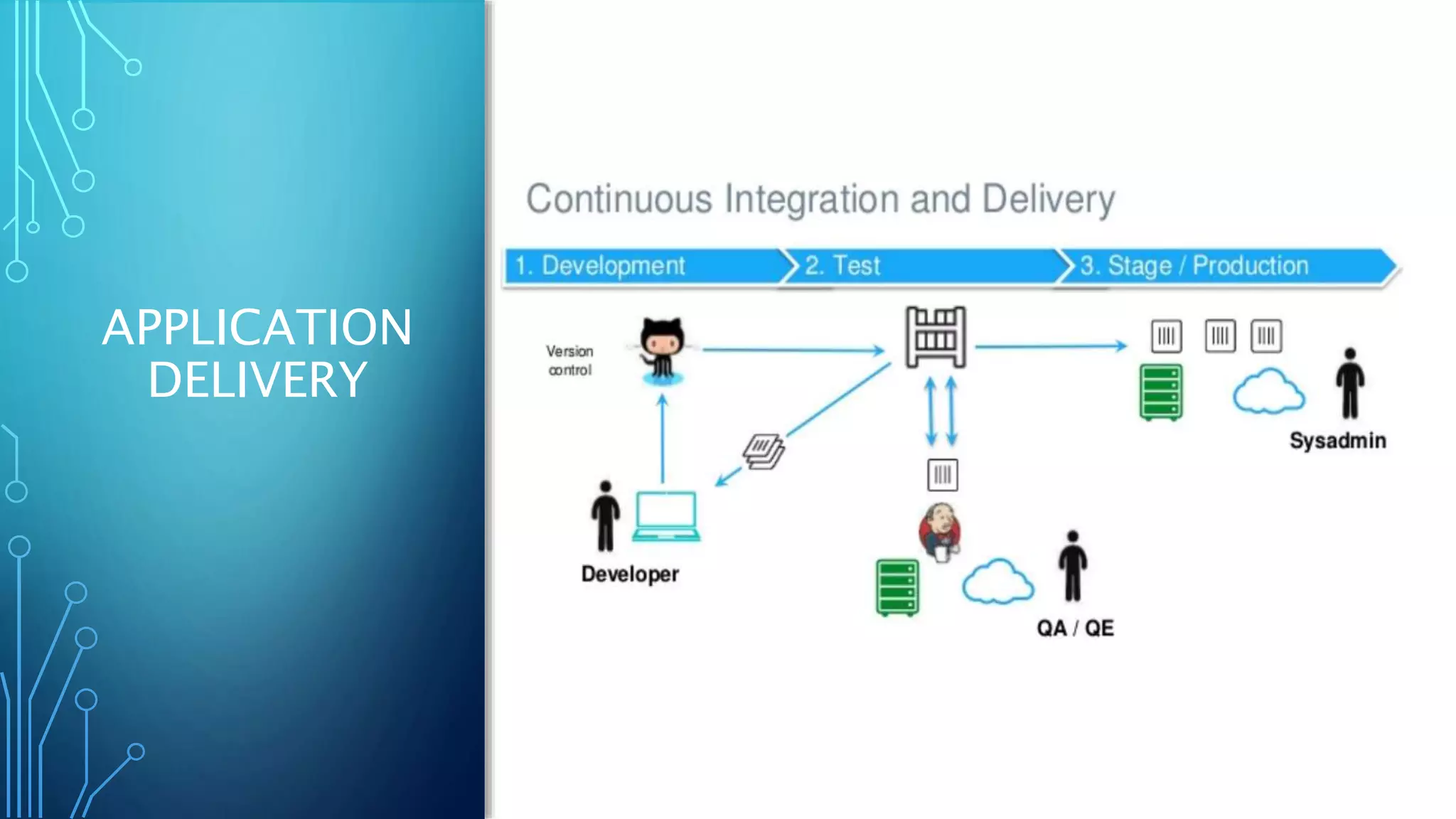 APPLICATION DELIVERY

Continuous Integration and Delivery

1. Development
2. Test
3. Stage / Production

Version control

Developer

QA / QE

Sysadmin